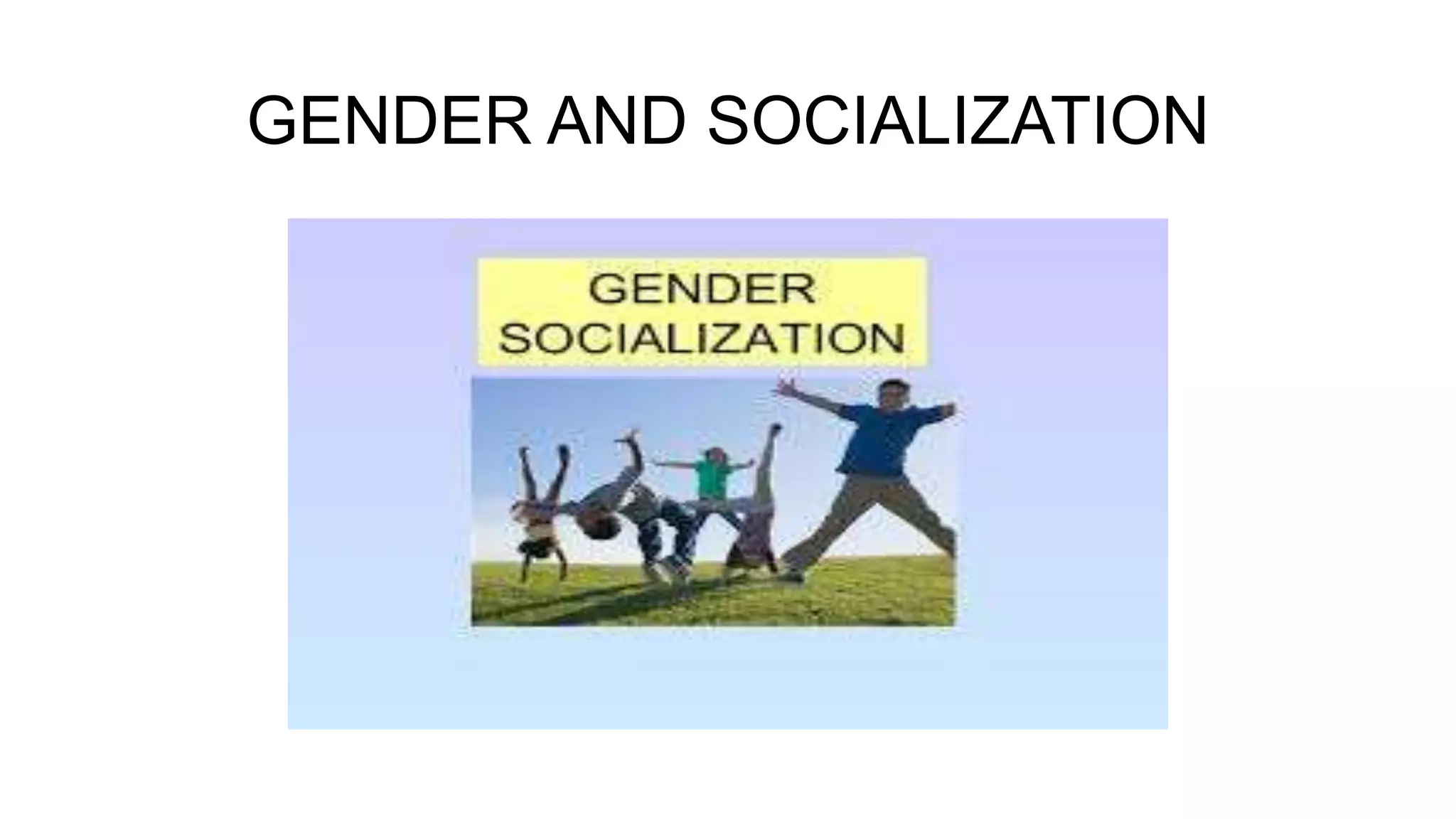 GENDER AND SOCIALIZATION

GENDER
SOCIALIZATION